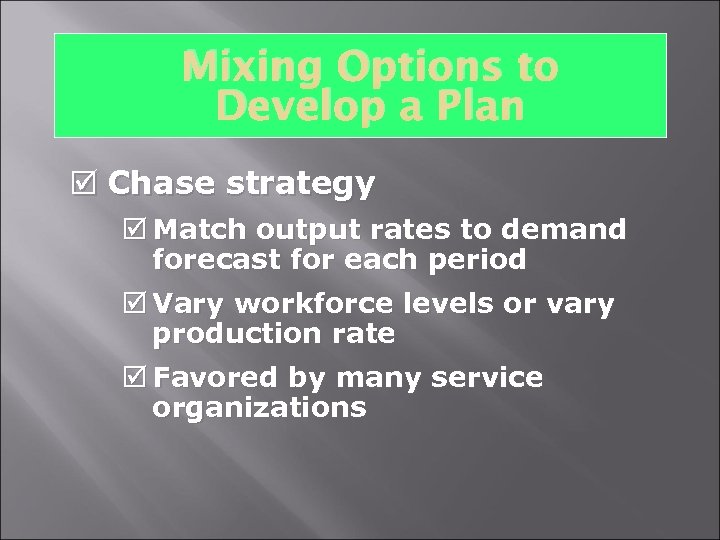 Mixing Options to Develop a Plan

☑ Chase strategy

☑ Match output rates to demand forecast for each period

☑ Vary workforce levels or vary production rate

☑ Favored by many service organizations